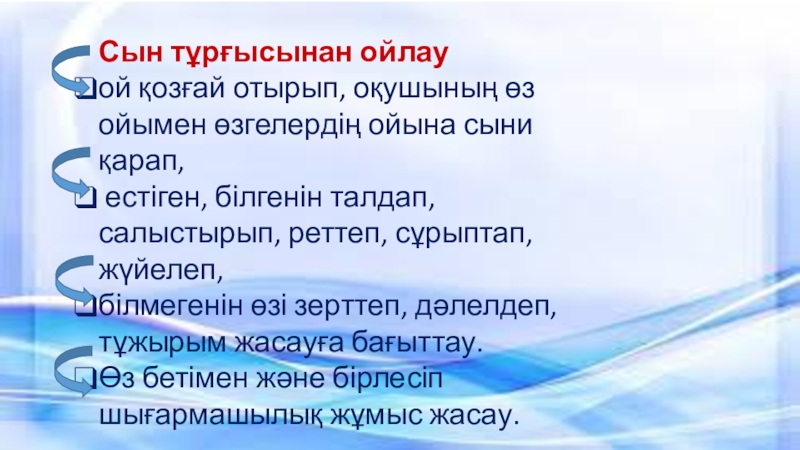 Сын тұрғысынан ойлау

ой қозғай отырып, оқушының өз ойымен өзгелердің ойына сыни қарап,

естіген, білгенін талдап, салыстырып, реттеп, сұрыптап, жүйелеп,

білмегенін өзі зерттеп, дәлелдеп, тұжырым жасауға бағыттау.

Өз бетімен және бірлесіп шығармашылық жұмыс жасау.